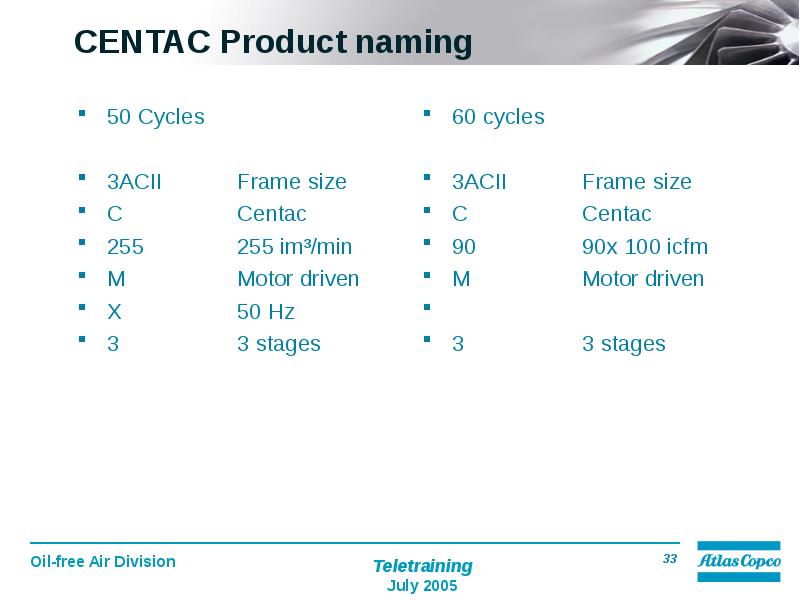 CENTAC Product naming

- 50 Cycles

- 3ACII Frame size
- C Centac
- 255 255 im³/min
- M Motor driven
- X 50 Hz
- 3 3 stages

- 60 cycles

- 3ACII Frame size
- C Centac
- 90 90x 100 icfm
- M Motor driven
-
- 3 3 stages

Oil-free Air Division

Teletraining
July 2005

33

Atlas Copco